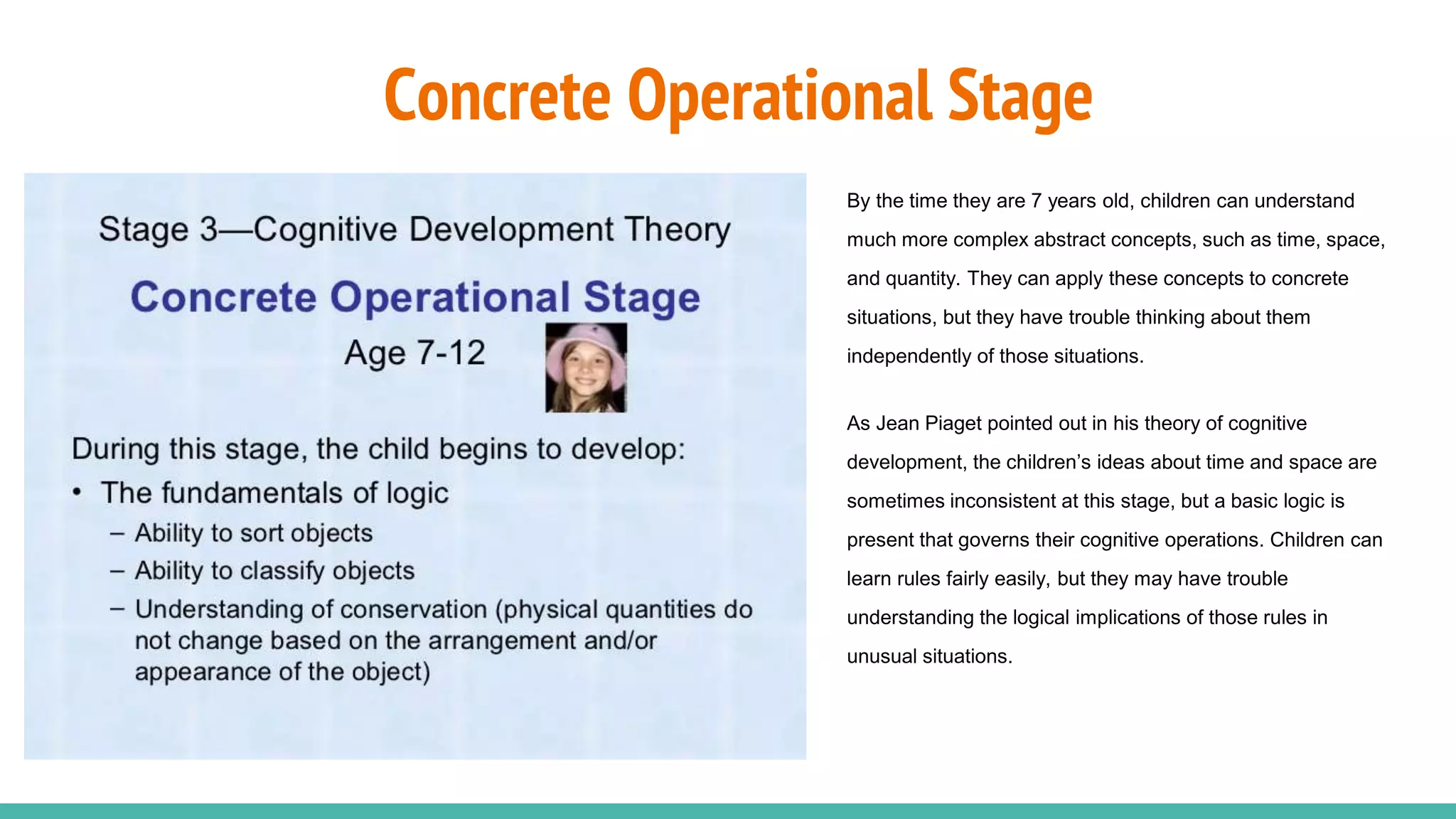 Concrete Operational Stage

Stage 3—Cognitive Development Theory

Concrete Operational Stage

Age 7-12

During this stage, the child begins to develop:

• The fundamentals of logic
– Ability to sort objects
– Ability to classify objects
– Understanding of conservation (physical quantities do not change based on the arrangement and/or appearance of the object)

By the time they are 7 years old, children can understand much more complex abstract concepts, such as time, space, and quantity. They can apply these concepts to concrete situations, but they have trouble thinking about them independently of those situations.

As Jean Piaget pointed out in his theory of cognitive development, the children's ideas about time and space are sometimes inconsistent at this stage, but a basic logic is present that governs their cognitive operations. Children can learn rules fairly easily, but they may have trouble understanding the logical implications of those rules in unusual situations.